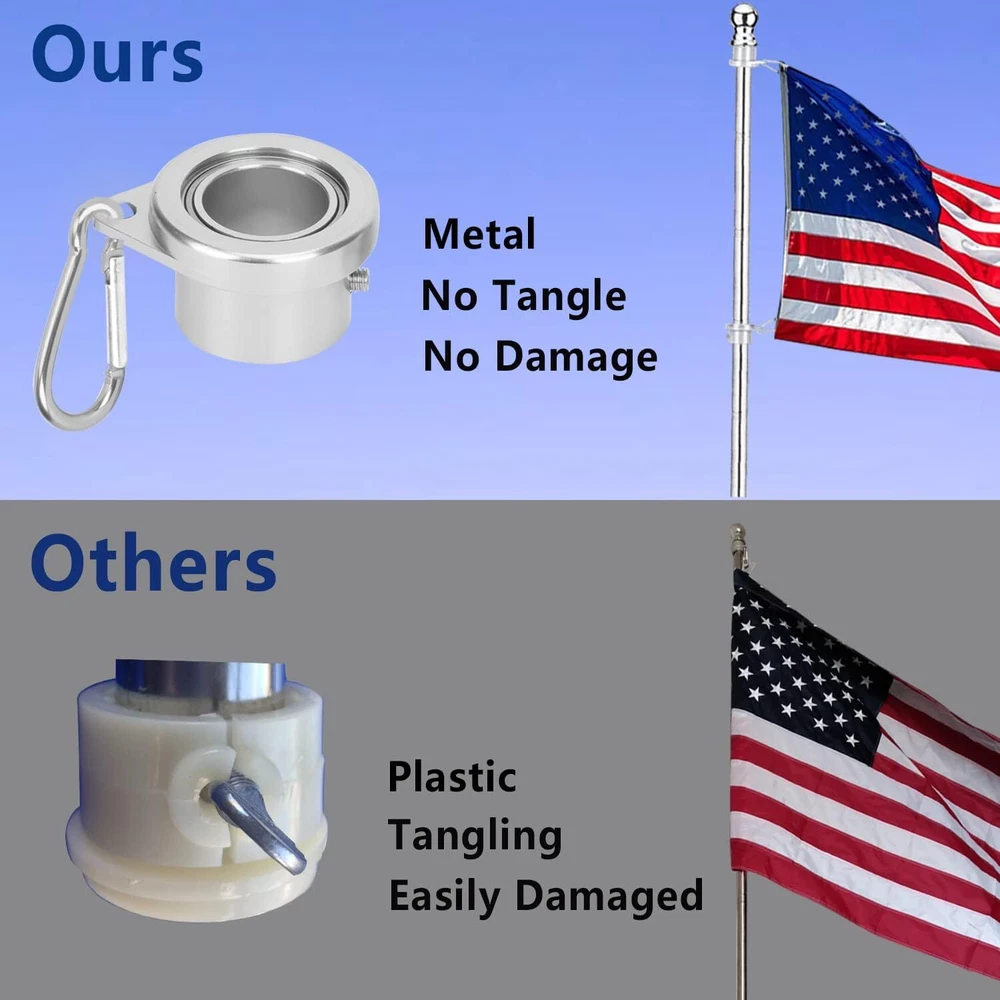 Ours

Metal
No Tangle
No Damage

Others

Plastic
Tangling
Easily Damaged